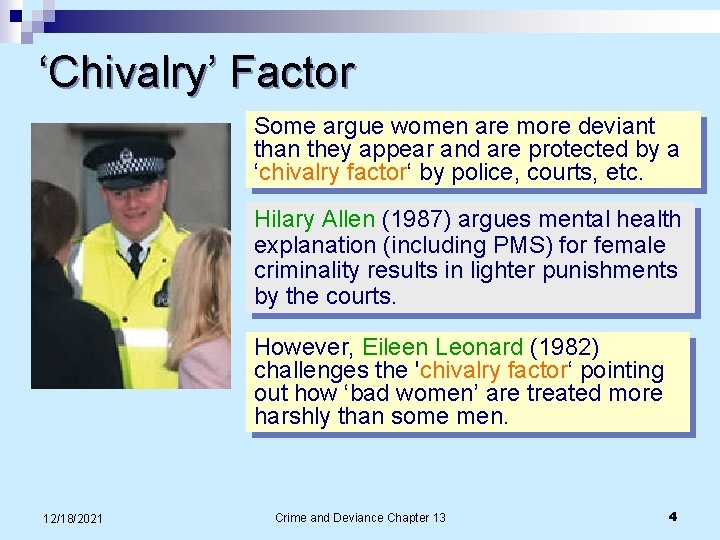 ‘Chivalry’ Factor

Some argue women are more deviant than they appear and are protected by a ‘chivalry factor‘ by police, courts, etc.

Hilary Allen (1987) argues mental health explanation (including PMS) for female criminality results in lighter punishments by the courts.

However, Eileen Leonard (1982) challenges the 'chivalry factor‘ pointing out how ‘bad women’ are treated more harshly than some men.

12/18/2021

Crime and Deviance Chapter 13

4